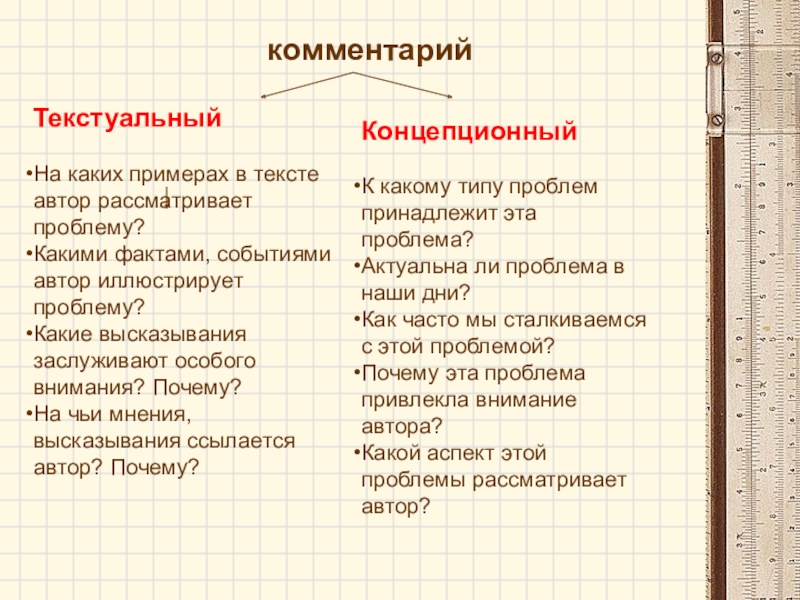 комментарий

Текстуальный

•На каких примерах в тексте автор рассматривает проблему?
•Какими фактами, событиями автор иллюстрирует проблему?
•Какие высказывания заслуживают особого внимания? Почему?
•На чьи мнения, высказывания ссылается автор? Почему?

Концепционный

•К какому типу проблем принадлежит эта проблема?
•Актуальна ли проблема в наши дни?
•Как часто мы сталкиваемся с этой проблемой?
•Почему эта проблема привлекла внимание автора?
•Какой аспект этой проблемы рассматривает автор?